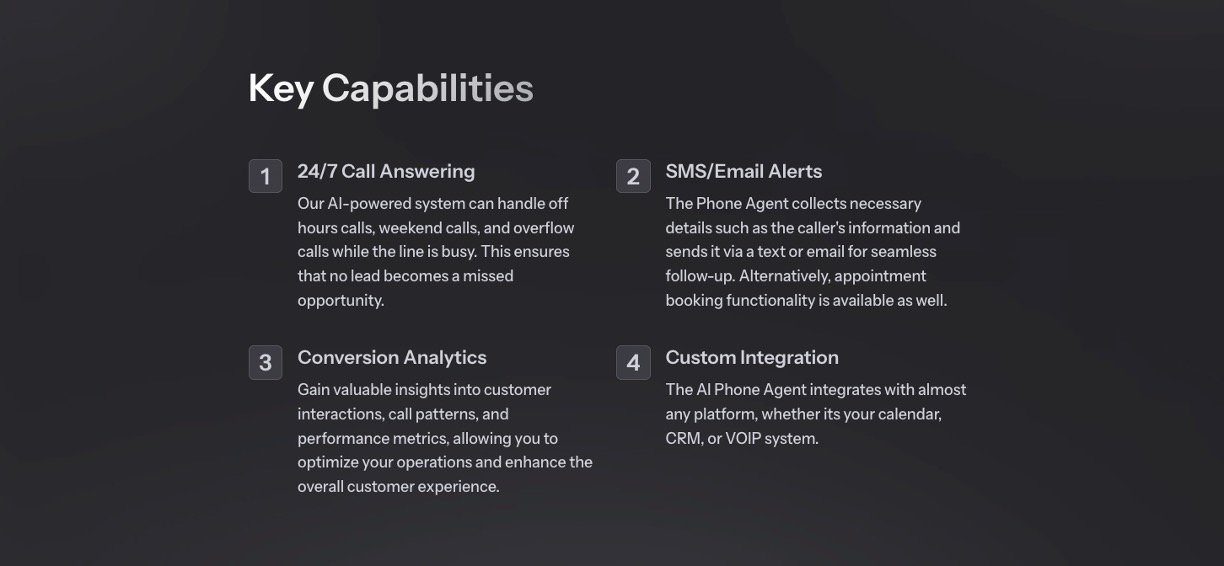 Key Capabilities

1
24/7 Call Answering
Our AI-powered system can handle off hours calls, weekend calls, and overflow calls while the line is busy. This ensures that no lead becomes a missed opportunity.

2
SMS/Email Alerts
The Phone Agent collects necessary details such as the caller's information and sends it via a text or email for seamless follow-up. Alternatively, appointment booking functionality is available as well.

3
Conversion Analytics
Gain valuable insights into customer interactions, call patterns, and performance metrics, allowing you to optimize your operations and enhance the overall customer experience.

4
Custom Integration
The AI Phone Agent integrates with almost any platform, whether its your calendar, CRM, or VOIP system.